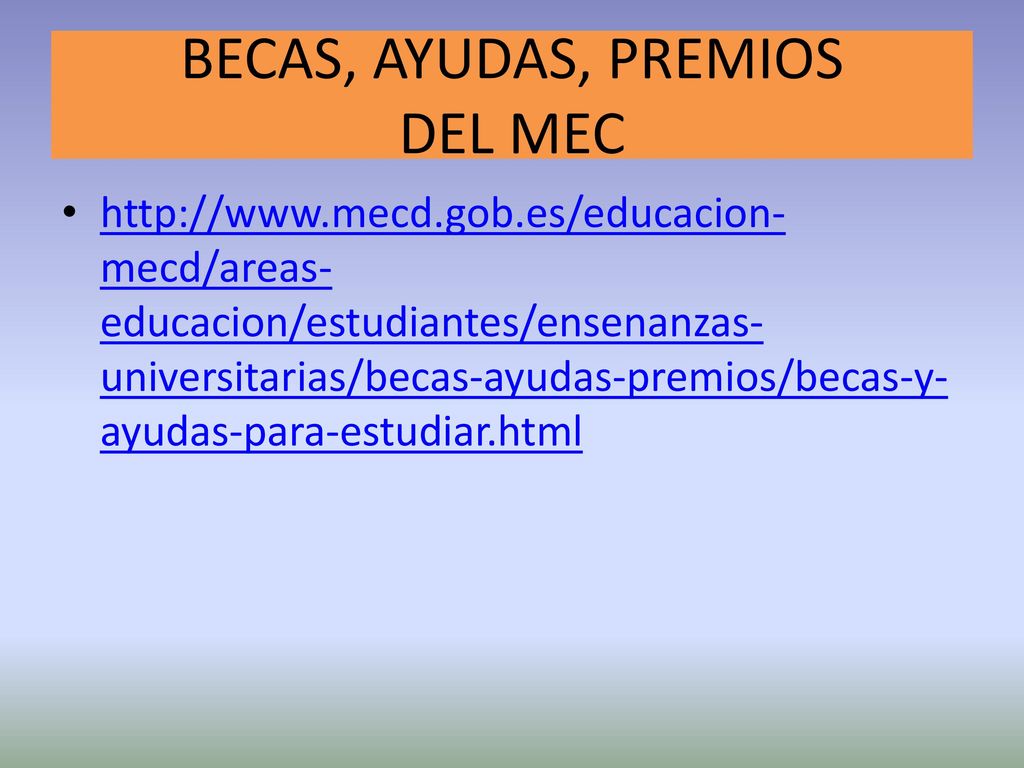 BECAS, AYUDAS, PREMIOS DEL MEC

• http://www.mecd.gob.es/educacion-mecd/areas-educacion/estudiantes/ensenanzas-universitarias/becas-ayudas-premios/becas-y-ayudas-para-estudiar.html